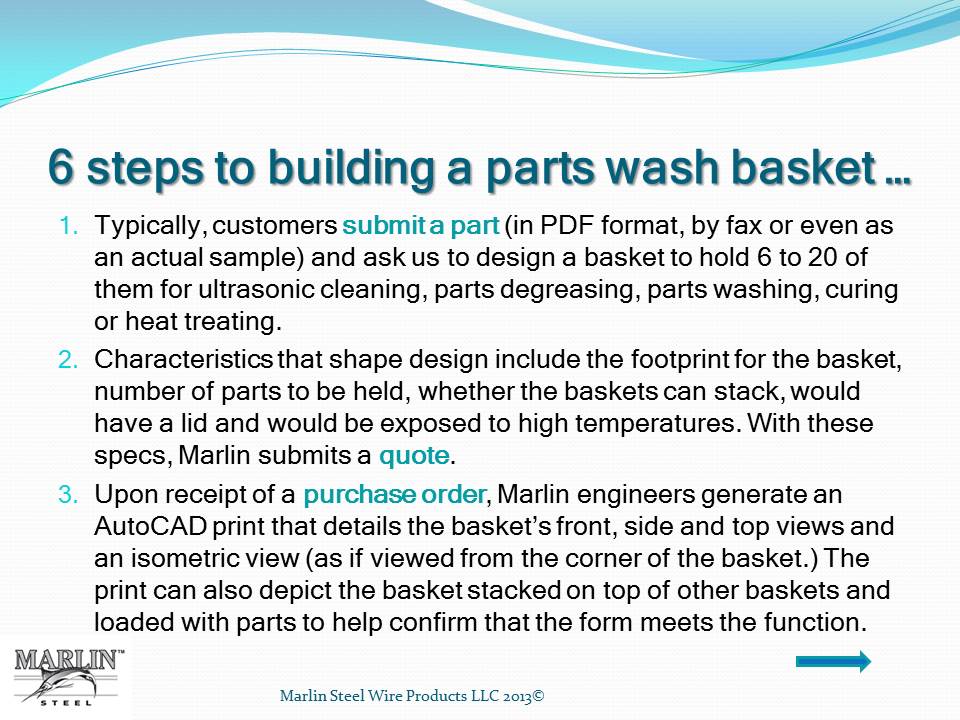 6 steps to building a parts wash basket …

1. Typically, customers submit a part (in PDF format, by fax or even as an actual sample) and ask us to design a basket to hold 6 to 20 of them for ultrasonic cleaning, parts degreasing, parts washing, curing or heat treating.

2. Characteristics that shape design include the footprint for the basket, number of parts to be held, whether the baskets can stack, would have a lid and would be exposed to high temperatures. With these specs, Marlin submits a quote.

3. Upon receipt of a purchase order, Marlin engineers generate an AutoCAD print that details the basket's front, side and top views and an isometric view (as if viewed from the corner of the basket.) The print can also depict the basket stacked on top of other baskets and loaded with parts to help confirm that the form meets the function.

MARLIN™ STEEL

Marlin Steel Wire Products LLC 2013©